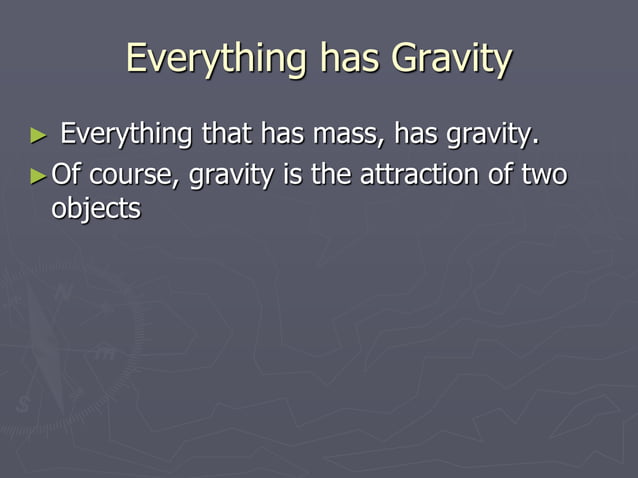 Everything has Gravity

► Everything that has mass, has gravity.

► Of course, gravity is the attraction of two objects